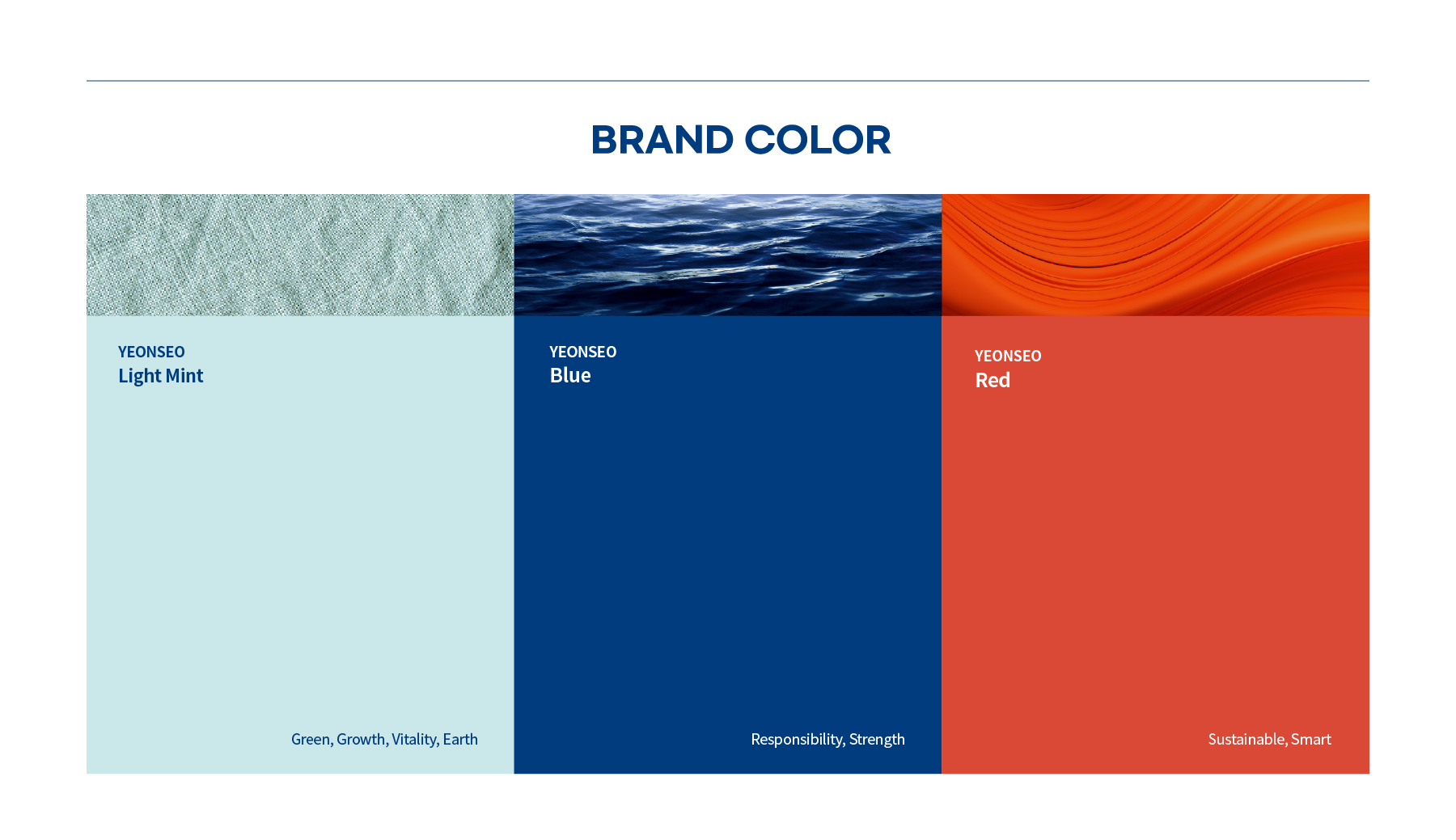 BRAND COLOR

YEONSEO
Light Mint

Green, Growth, Vitality, Earth

YEONSEO
Blue

Responsibility, Strength

YEONSEO
Red

Sustainable, Smart